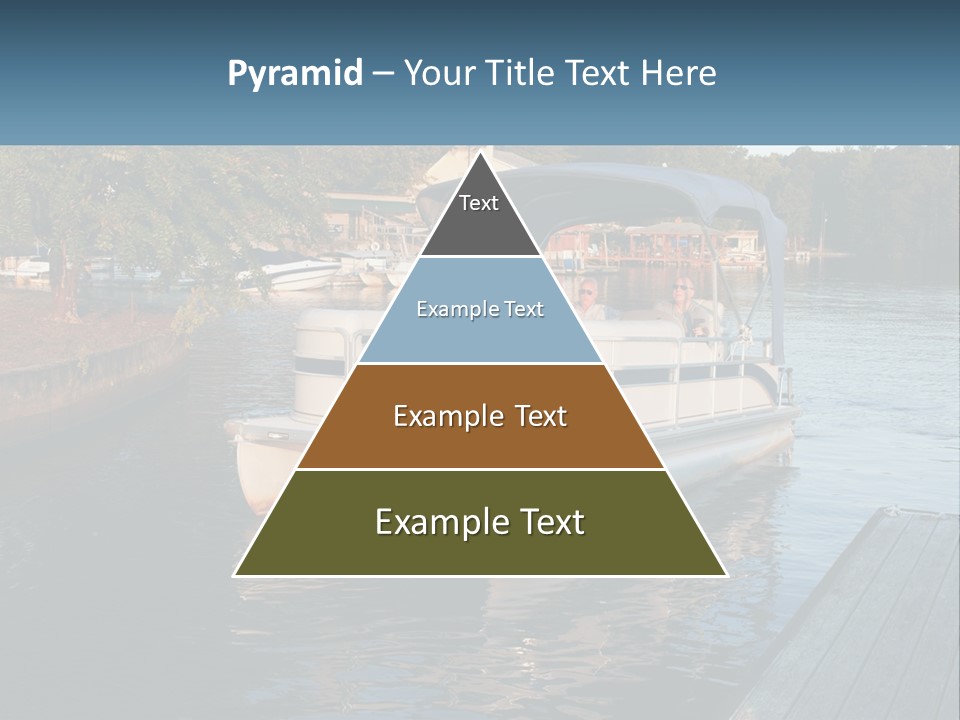 Pyramid – Your Title Text Here

Text

Example Text

Example Text

Example Text